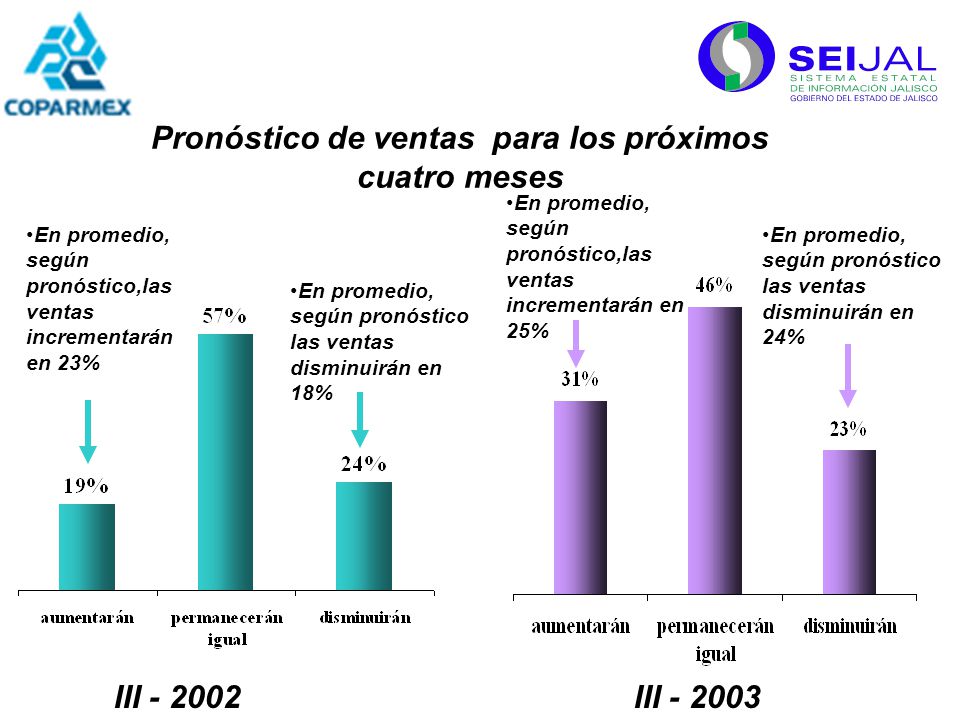 COPARMEX

SEIJAL
SISTEMA ESTATAL DE INFORMACIÓN JALISCO
GOBIERNO DEL ESTADO DE JALISCO

Pronóstico de ventas para los próximos cuatro meses

•En promedio, según pronóstico,las ventas incrementarán en 23%

•En promedio, según pronóstico las ventas disminuirán en 18%

19%
57%
24%

aumentarán
permanecerán igual
disminuirán

III - 2002

•En promedio, según pronóstico,las ventas incrementarán en 25%

•En promedio, según pronóstico las ventas disminuirán en 24%

31%
46%
23%

aumentarán
permanecerán igual
disminuirán

III - 2003